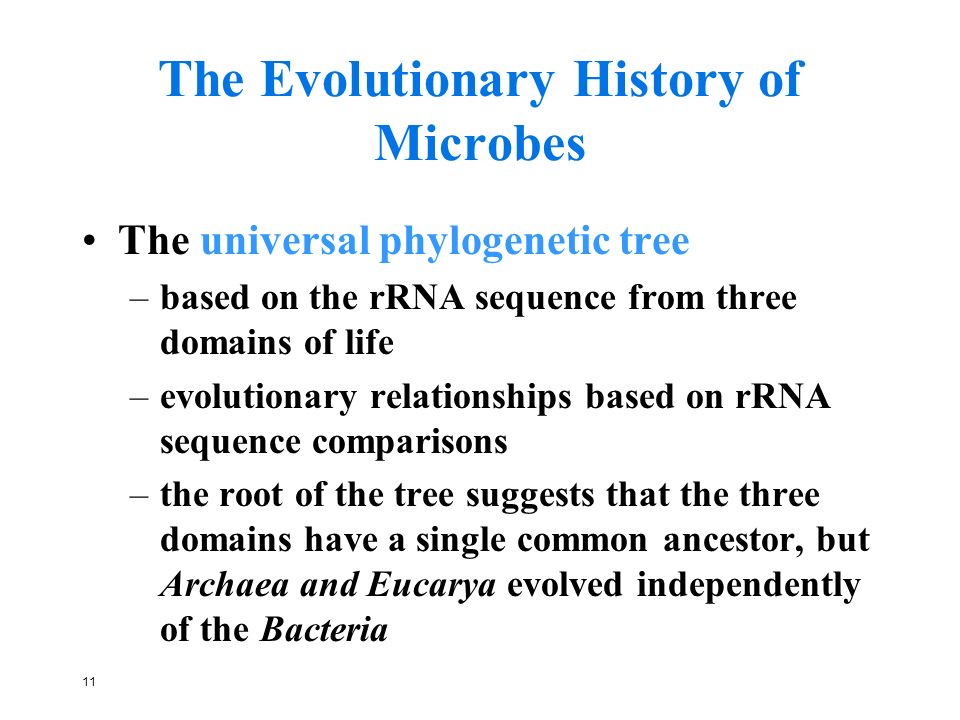 The Evolutionary History of Microbes

• The universal phylogenetic tree
– based on the rRNA sequence from three domains of life
– evolutionary relationships based on rRNA sequence comparisons
– the root of the tree suggests that the three domains have a single common ancestor, but Archaea and Eucarya evolved independently of the Bacteria

11